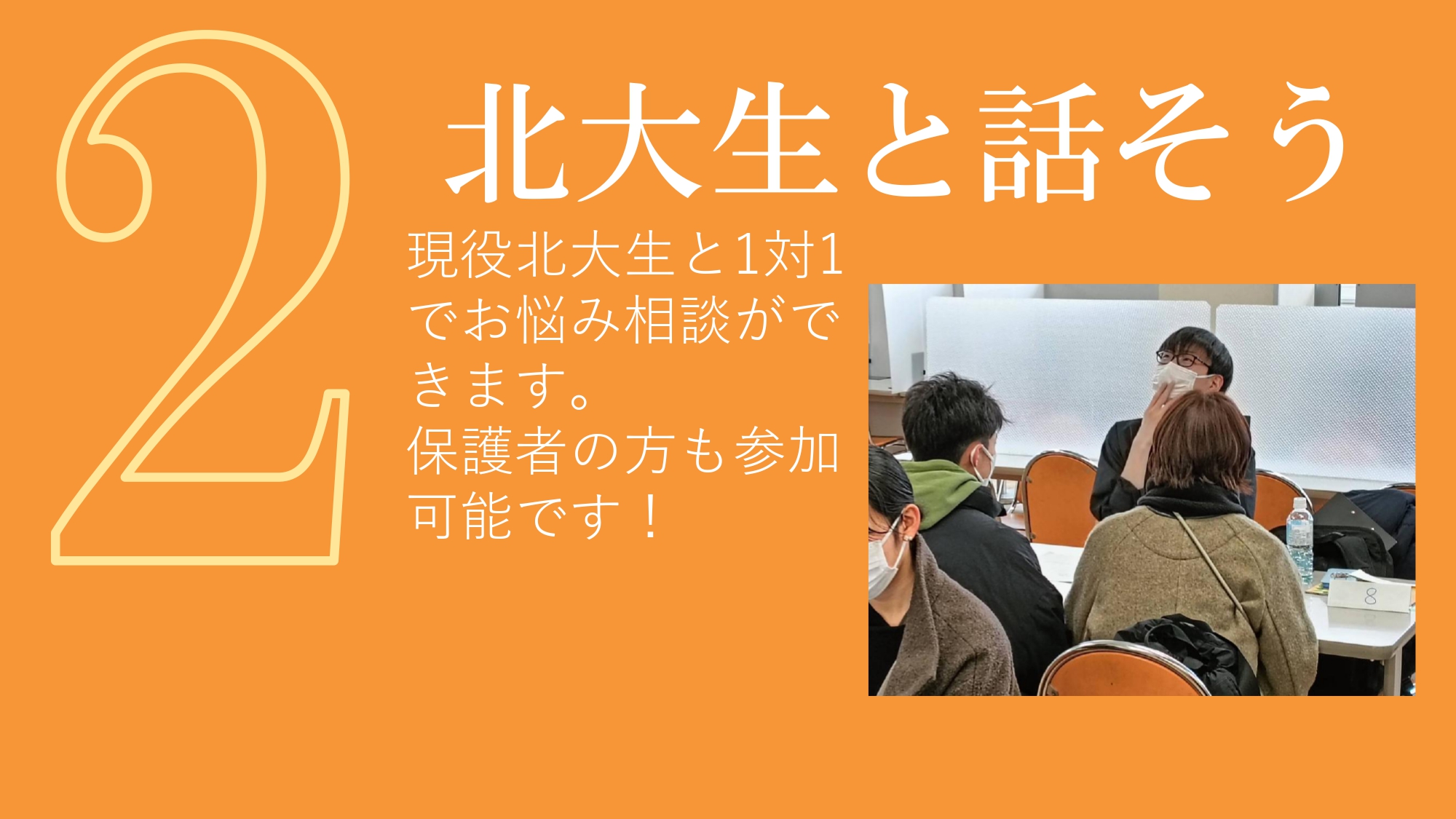 2

北大生と話そう

現役北大生と1対1でお悩み相談ができます。
保護者の方も参加可能です！

8